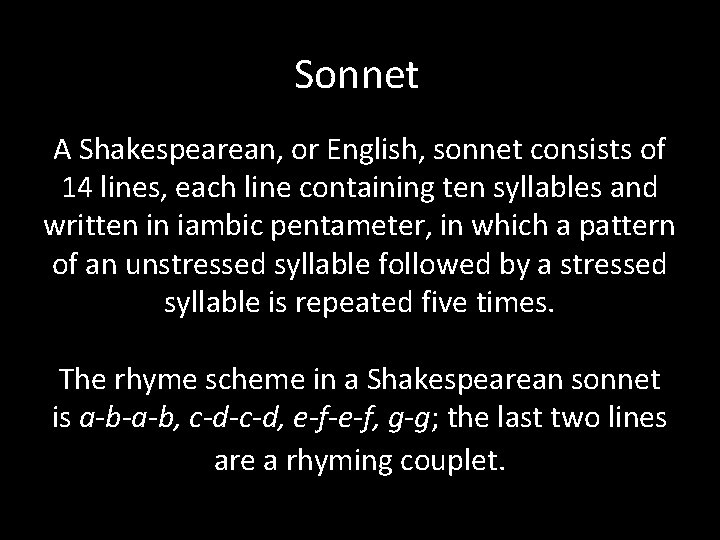 Sonnet

A Shakespearean, or English, sonnet consists of 14 lines, each line containing ten syllables and written in iambic pentameter, in which a pattern of an unstressed syllable followed by a stressed syllable is repeated five times.

The rhyme scheme in a Shakespearean sonnet is a-b-a-b, c-d-c-d, e-f-e-f, g-g; the last two lines are a rhyming couplet.